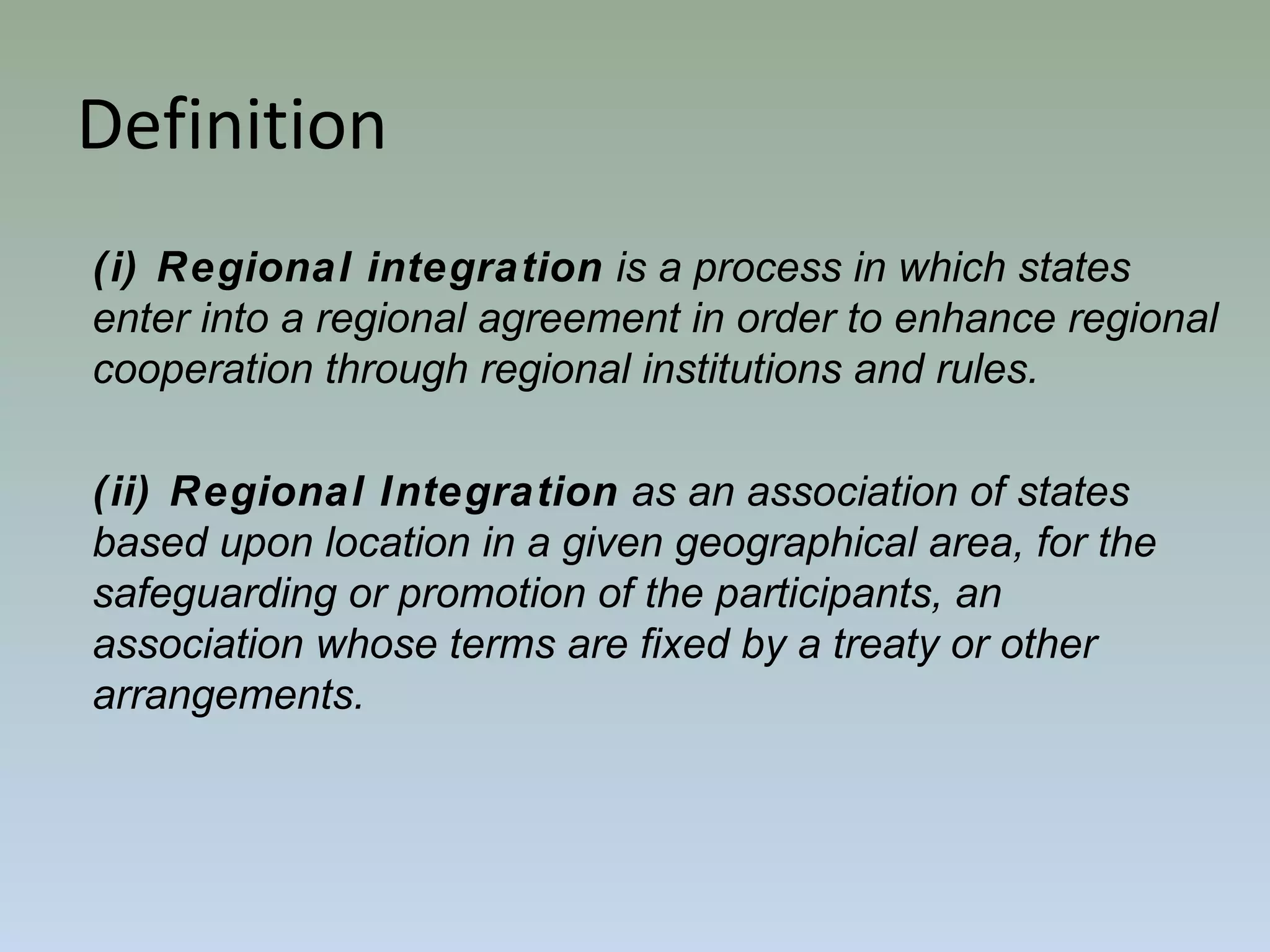 Definition

(i) Regional integration is a process in which states enter into a regional agreement in order to enhance regional cooperation through regional institutions and rules.

(ii) Regional Integration as an association of states based upon location in a given geographical area, for the safeguarding or promotion of the participants, an association whose terms are fixed by a treaty or other arrangements.